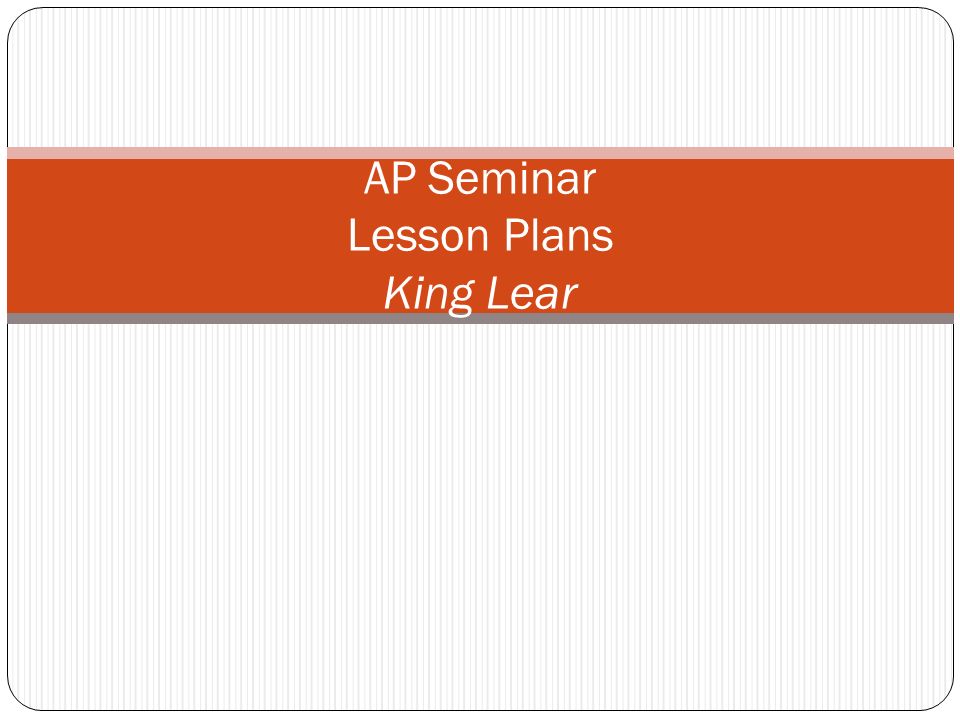 AP Seminar
Lesson Plans
King Lear